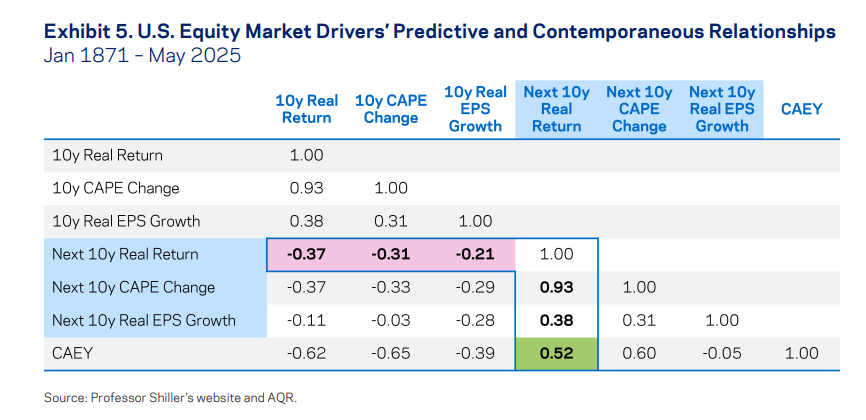 Exhibit 5. U.S. Equity Market Drivers' Predictive and Contemporaneous Relationships
Jan 1871 - May 2025

| | 10y Real Return | 10y CAPE Change | 10y Real EPS Growth | Next 10y Real Return | Next 10y CAPE Change | Next 10y Real EPS Growth | CAEY |
|---|---|---|---|---|---|---|---|
| 10y Real Return | 1.00 | | | | | | |
| 10y CAPE Change | 0.93 | 1.00 | | | | | |
| 10y Real EPS Growth | 0.38 | 0.31 | 1.00 | | | | |
| Next 10y Real Return | -0.37 | -0.31 | -0.21 | 1.00 | | | |
| Next 10y CAPE Change | -0.37 | -0.33 | -0.29 | 0.93 | 1.00 | | |
| Next 10y Real EPS Growth | -0.11 | -0.03 | -0.28 | 0.38 | 0.31 | 1.00 | |
| CAEY | -0.62 | -0.65 | -0.39 | 0.52 | 0.60 | -0.05 | 1.00 |

Source: Professor Shiller's website and AQR.